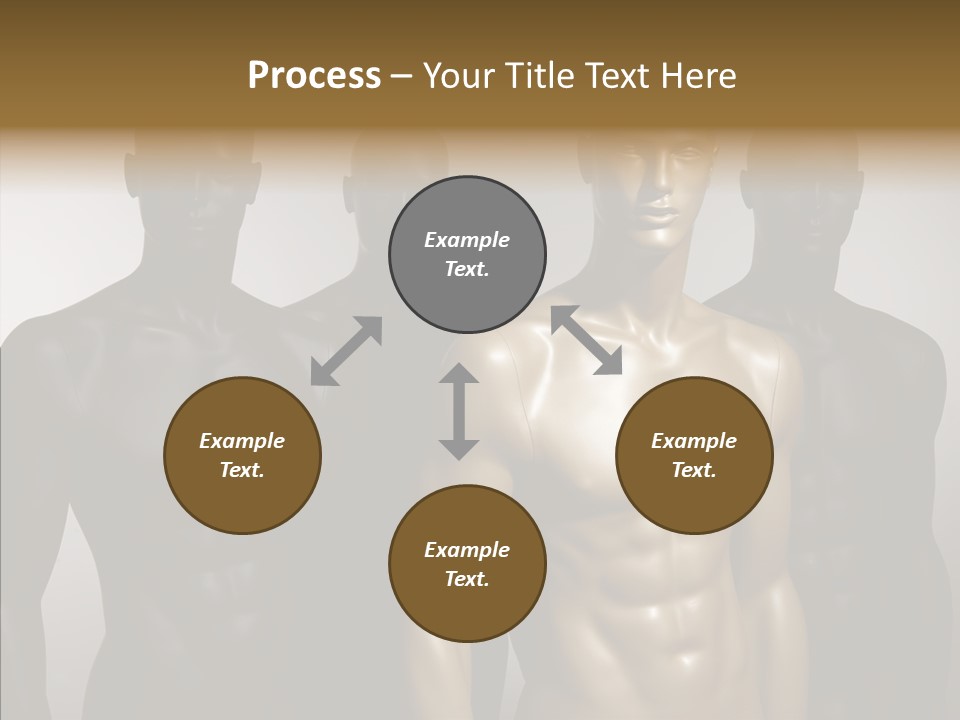 Process – Your Title Text Here

Example Text.

Example Text.

Example Text.

Example Text.